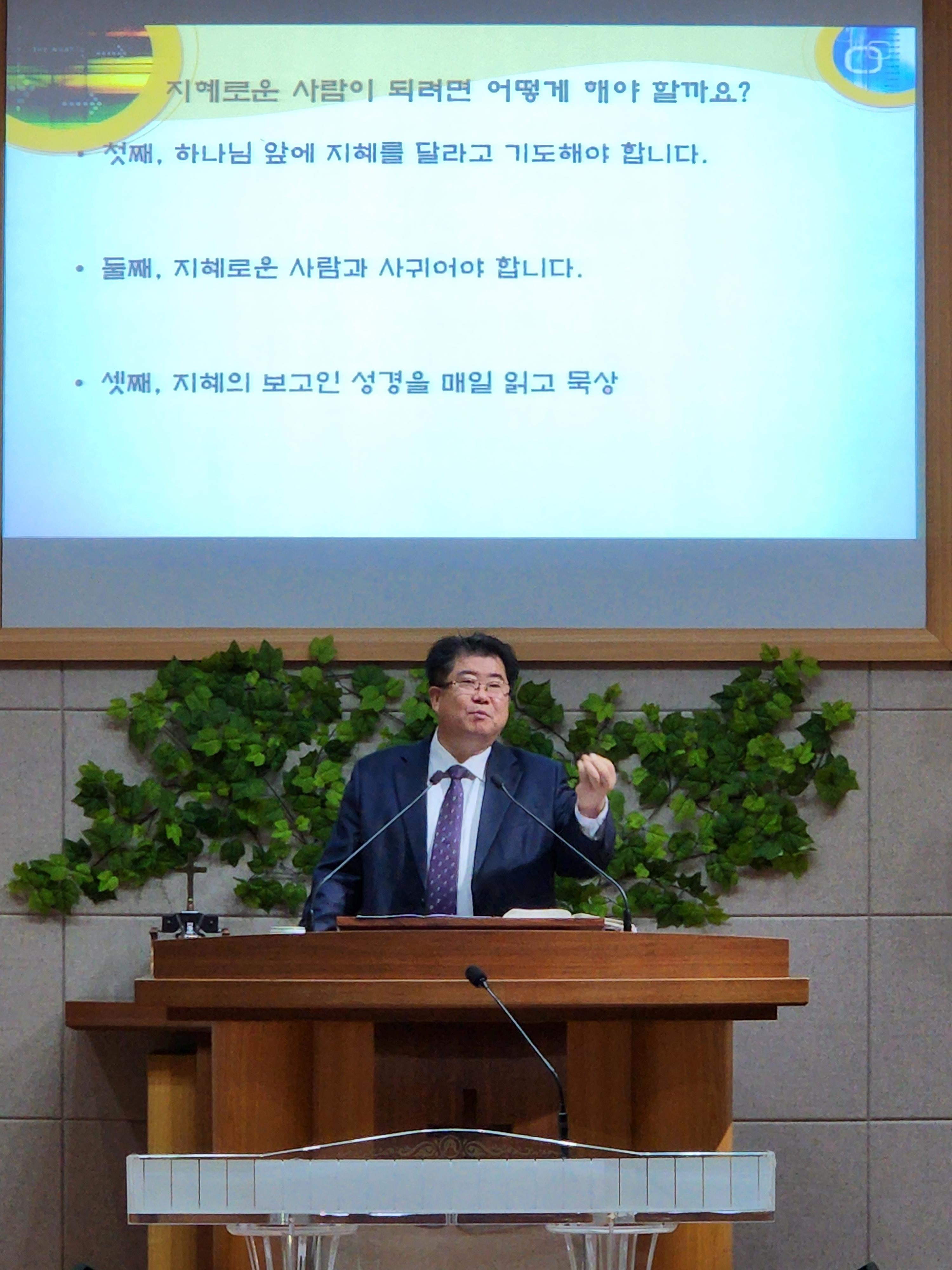 지혜로운 사람이 되려면 어떻게 해야 할까요?

• 첫째, 하나님 앞에 지혜를 달라고 기도해야 합니다.

• 둘째, 지혜로운 사람과 사귀어야 합니다.

• 셋째, 지혜의 보고인 성경을 매일 읽고 묵상